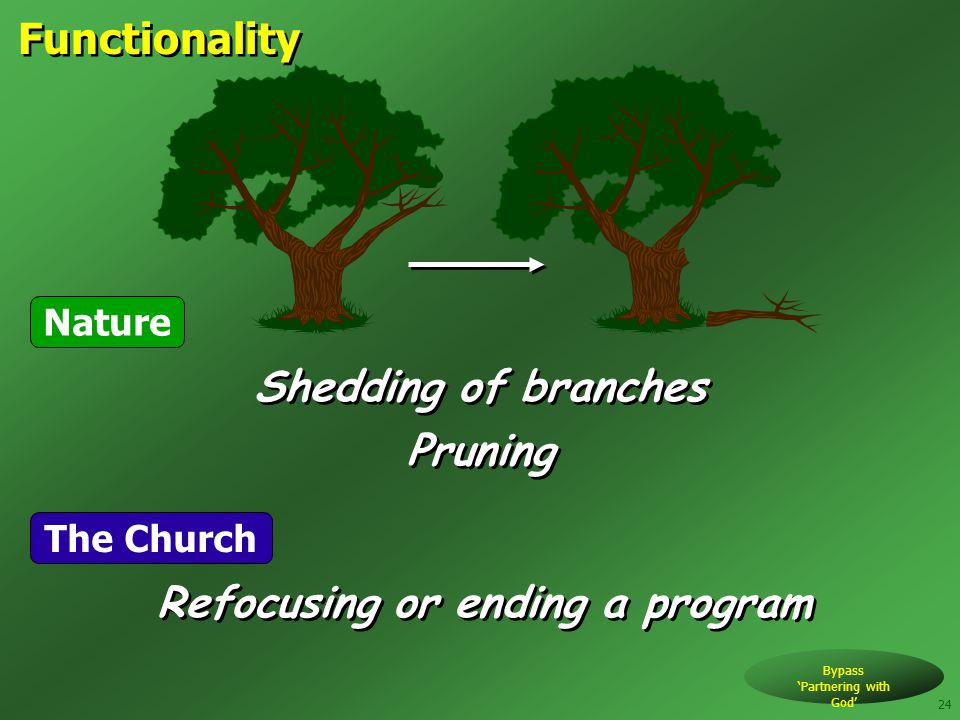 Functionality

Nature

Shedding of branches

Pruning

The Church

Refocusing or ending a program

Bypass 'Partnering with God'

24